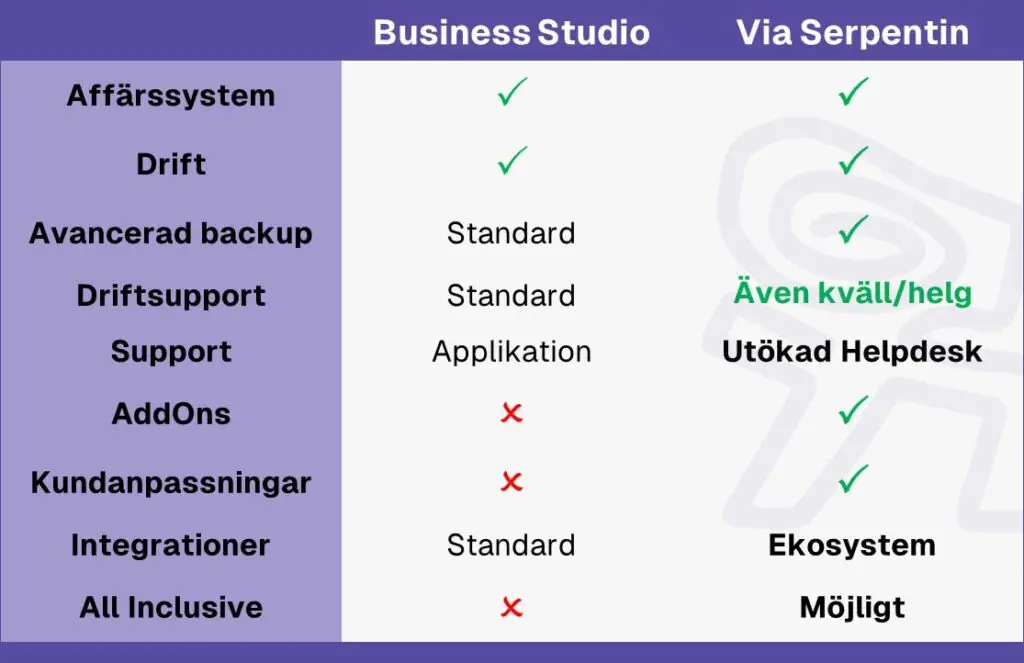 | | Business Studio | Via Serpentin |
|---|---|---|
| Affärssystem | ✓ | ✓ |
| Drift | ✓ | ✓ |
| Avancerad backup | Standard | ✓ |
| Driftsupport | Standard | Även kväll/helg |
| Support | Applikation | Utökad Helpdesk |
| AddOns | ✗ | ✓ |
| Kundanpassningar | ✗ | ✓ |
| Integrationer | Standard | Ekosystem |
| All Inclusive | ✗ | Möjligt |